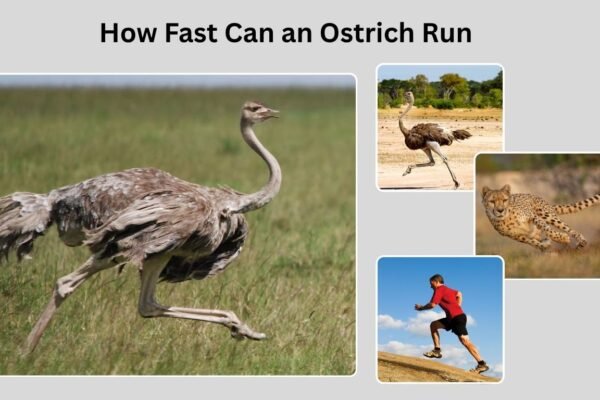 How Fast Can an Ostrich Run